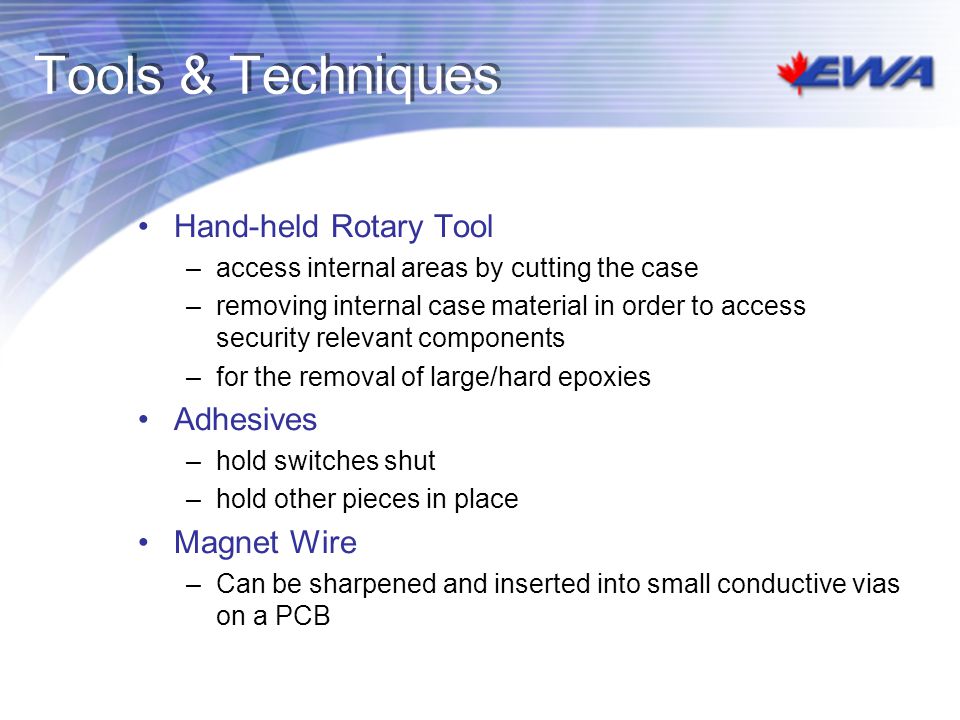 Tools & Techniques

EWA

• Hand-held Rotary Tool
 – access internal areas by cutting the case
 – removing internal case material in order to access security relevant components
 – for the removal of large/hard epoxies
• Adhesives
 – hold switches shut
 – hold other pieces in place
• Magnet Wire
 – Can be sharpened and inserted into small conductive vias on a PCB